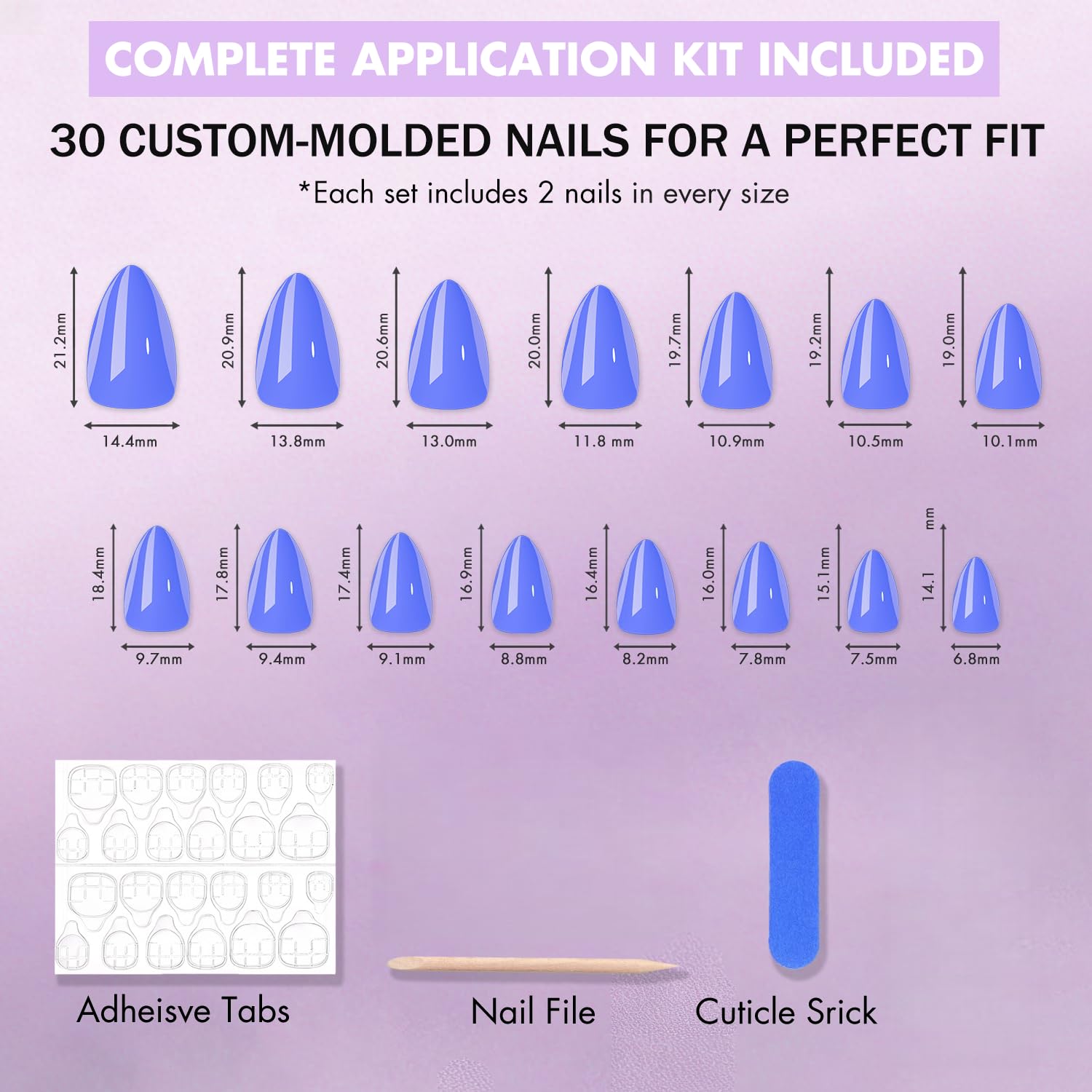 COMPLETE APPLICATION KIT INCLUDED

30 CUSTOM-MOLDED NAILS FOR A PERFECT FIT

*Each set includes 2 nails in every size

21.2mm
14.4mm
20.9mm
13.8mm
20.6mm
13.0mm
20.0mm
11.8 mm
19.7mm
10.9mm
19.2mm
10.5mm
19.0mm
10.1mm

18.4mm
9.7mm
17.8mm
9.4mm
17.4mm
9.1mm
16.9mm
8.8mm
16.4mm
8.2mm
16.0mm
7.8mm
15.1mm
7.5mm
14.1 mm
6.8mm

Adheisve Tabs

Nail File

Cuticle Srick